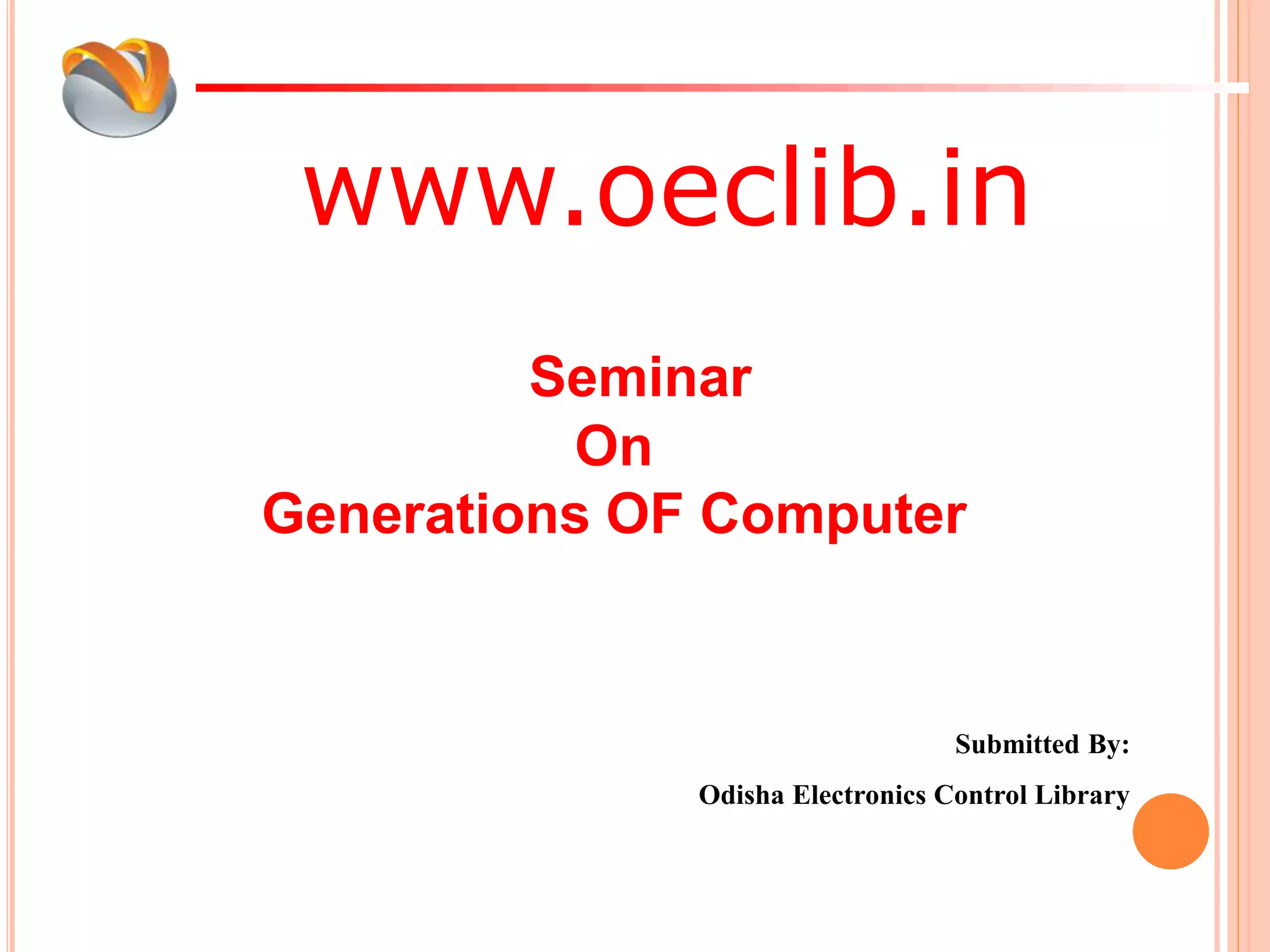 www.oeclib.in

Seminar
On
Generations OF Computer

Submitted By:

Odisha Electronics Control Library